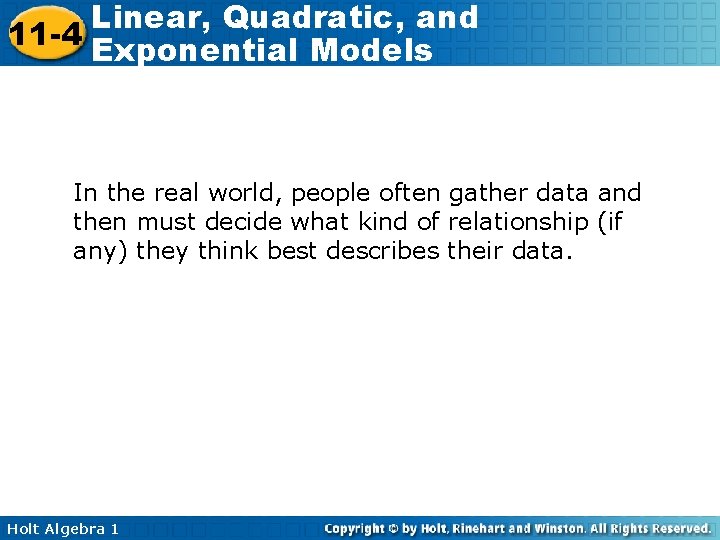 11-4 Linear, Quadratic, and Exponential Models

In the real world, people often gather data and then must decide what kind of relationship (if any) they think best describes their data.

Holt Algebra 1

Copyright © by Holt, Rinehart and Winston. All Rights Reserved.